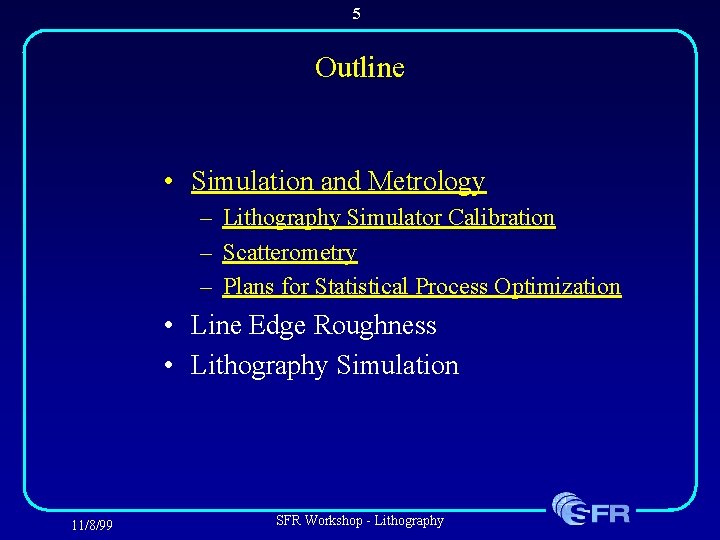 5

Outline

• Simulation and Metrology
– Lithography Simulator Calibration
– Scatterometry
– Plans for Statistical Process Optimization
• Line Edge Roughness
• Lithography Simulation

11/8/99

SFR Workshop - Lithography

SFR